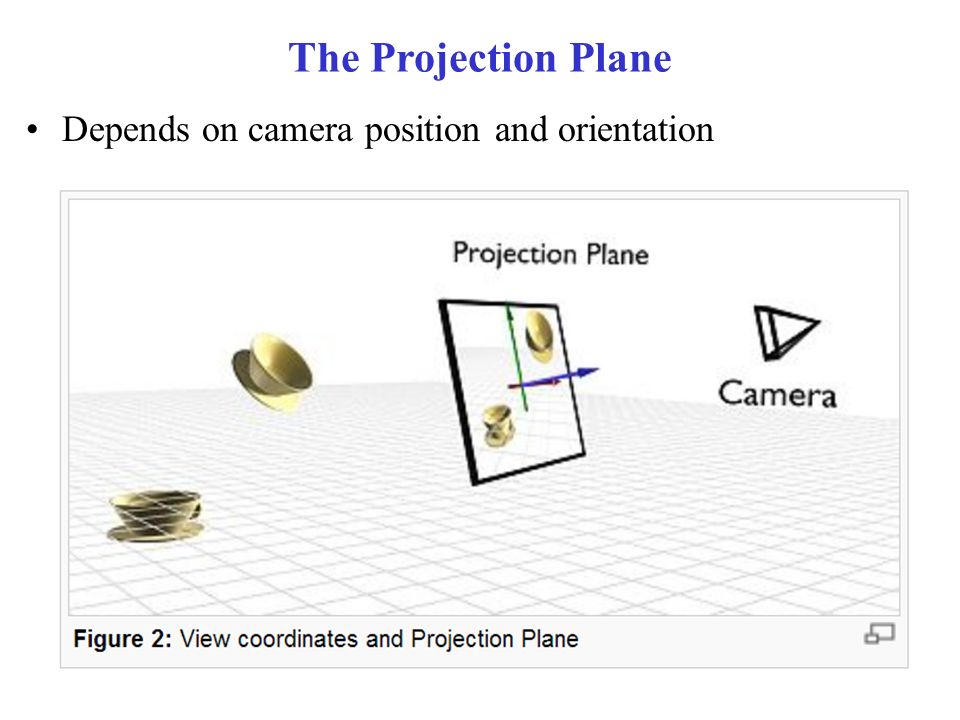 The Projection Plane

• Depends on camera position and orientation

Projection Plane

Camera

Figure 2: View coordinates and Projection Plane